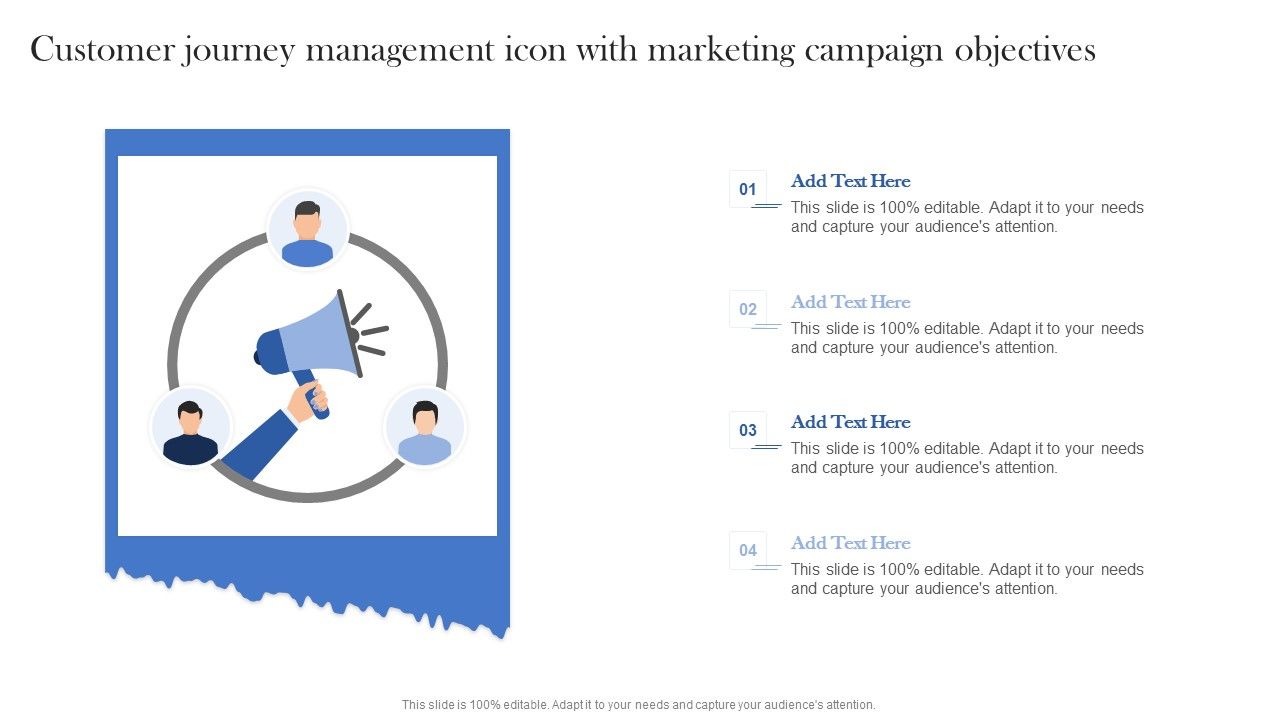 Customer journey management icon with marketing campaign objectives

01
Add Text Here
This slide is 100% editable. Adapt it to your needs and capture your audience's attention.

02
Add Text Here
This slide is 100% editable. Adapt it to your needs and capture your audience's attention.

03
Add Text Here
This slide is 100% editable. Adapt it to your needs and capture your audience's attention.

04
Add Text Here
This slide is 100% editable. Adapt it to your needs and capture your audience's attention.

This slide is 100% editable. Adapt it to your needs and capture your audience's attention.